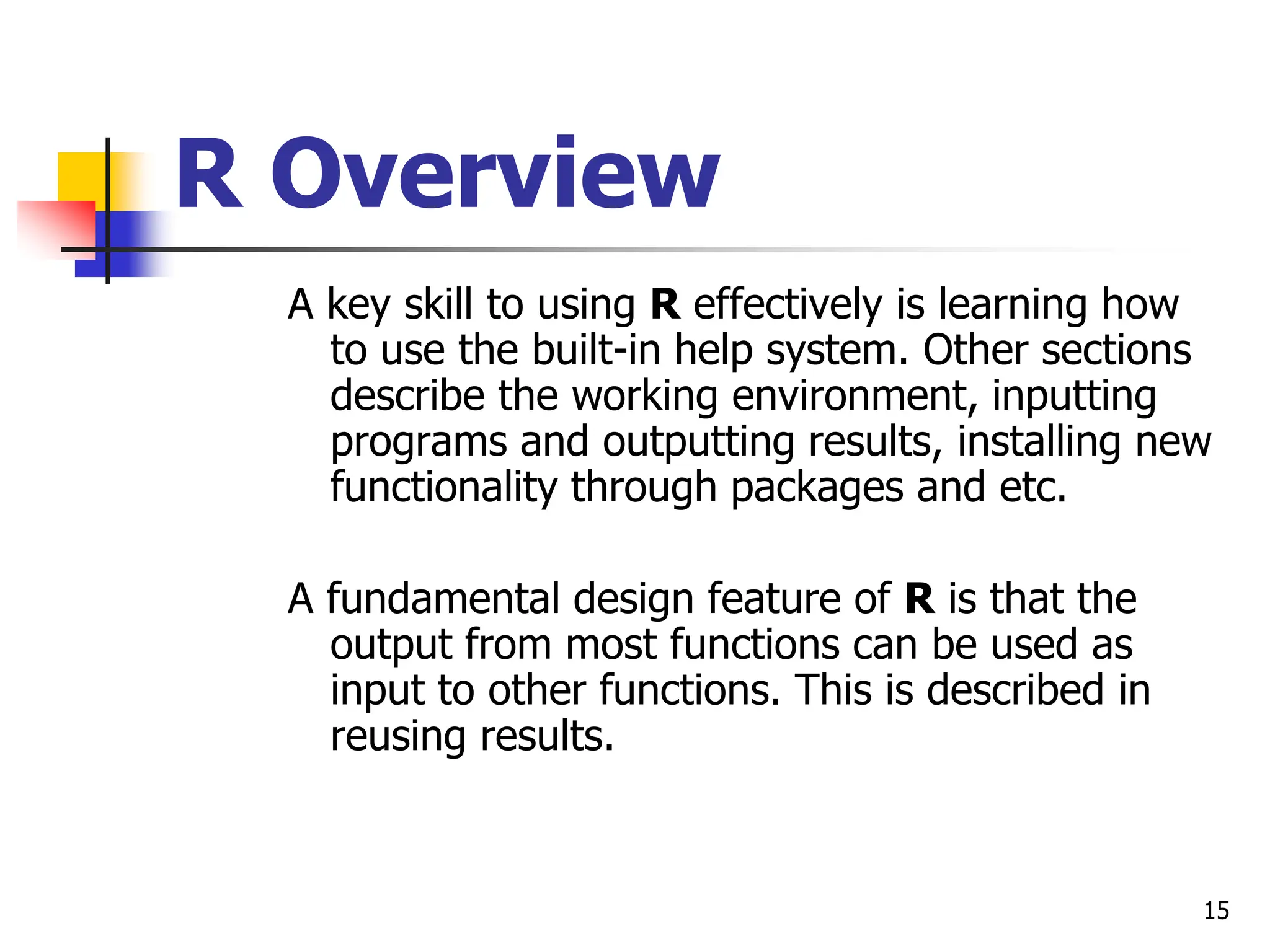 R Overview

A key skill to using R effectively is learning how to use the built-in help system. Other sections describe the working environment, inputting programs and outputting results, installing new functionality through packages and etc.

A fundamental design feature of R is that the output from most functions can be used as input to other functions. This is described in reusing results.

15